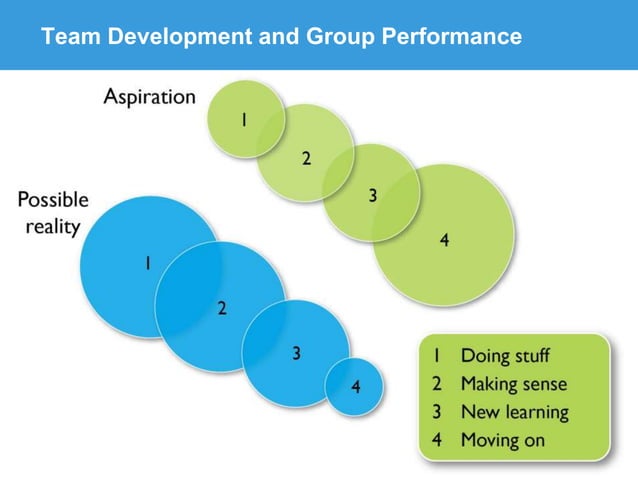 Team Development and Group Performance

Aspiration

1

2

3

4

Possible reality

1

2

3

4

1 Doing stuff
2 Making sense
3 New learning
4 Moving on